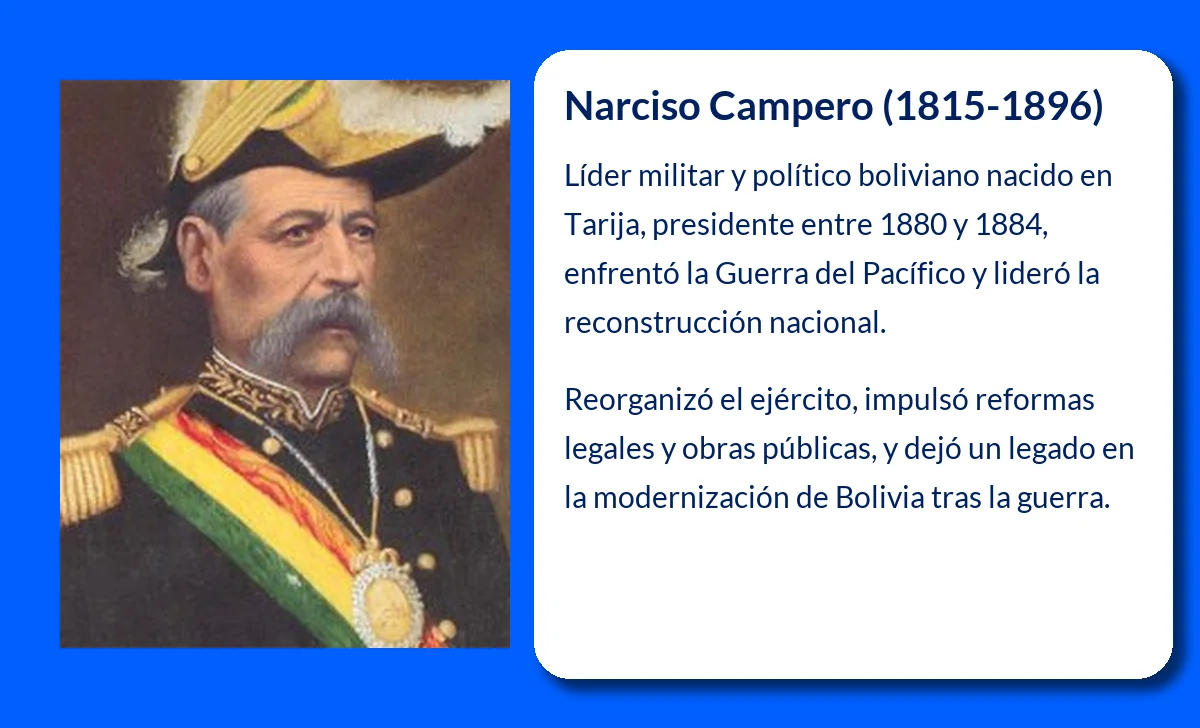 Narciso Campero (1815-1896)

Líder militar y político boliviano nacido en Tarija, presidente entre 1880 y 1884, enfrentó la Guerra del Pacífico y lideró la reconstrucción nacional.

Reorganizó el ejército, impulsó reformas legales y obras públicas, y dejó un legado en la modernización de Bolivia tras la guerra.